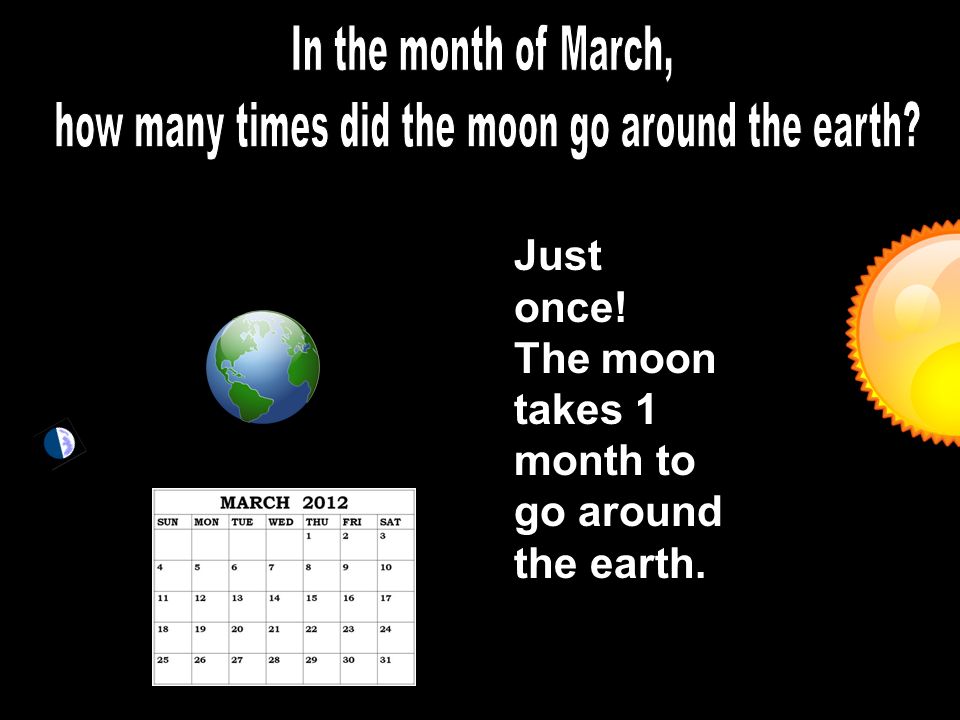 In the month of March,
how many times did the moon go around the earth?

Just once! The moon takes 1 month to go around the earth.

MARCH 2012

| SUN | MON | TUE | WED | THU | FRI | SAT |
|---|---|---|---|---|---|---|
| | | | | 1 | 2 | 3 |
| 4 | 5 | 6 | 7 | 8 | 9 | 10 |
| 11 | 12 | 13 | 14 | 15 | 16 | 17 |
| 18 | 19 | 20 | 21 | 22 | 23 | 24 |
| 25 | 26 | 27 | 28 | 29 | 30 | 31 |